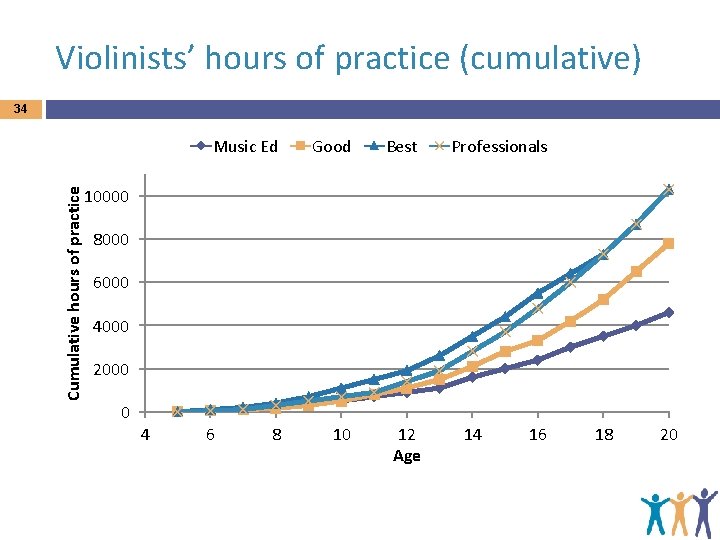 Violinists' hours of practice (cumulative)

34

Music Ed Good Best Professionals

Cumulative hours of practice

10000
8000
6000
4000
2000
0

4 6 8 10 12 14 16 18 20

Age